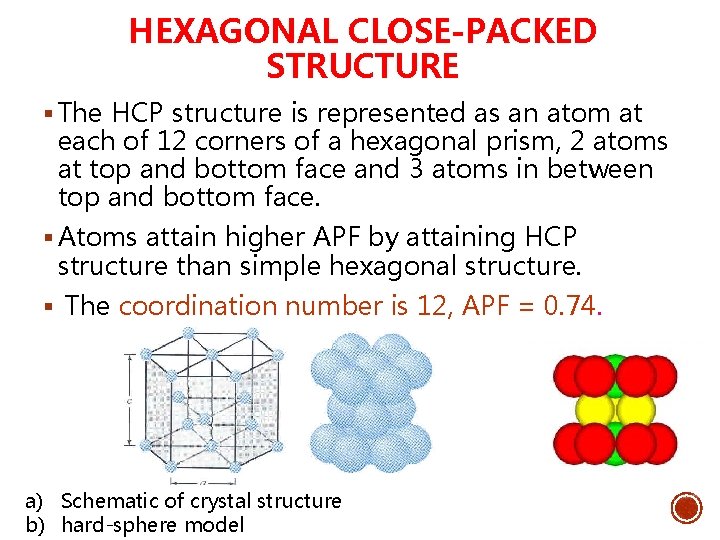 HEXAGONAL CLOSE-PACKED STRUCTURE

▪ The HCP structure is represented as an atom at each of 12 corners of a hexagonal prism, 2 atoms at top and bottom face and 3 atoms in between top and bottom face.

▪ Atoms attain higher APF by attaining HCP structure than simple hexagonal structure.

▪ The coordination number is 12, APF = 0.74.

c

a

a) Schematic of crystal structure
b) hard-sphere model